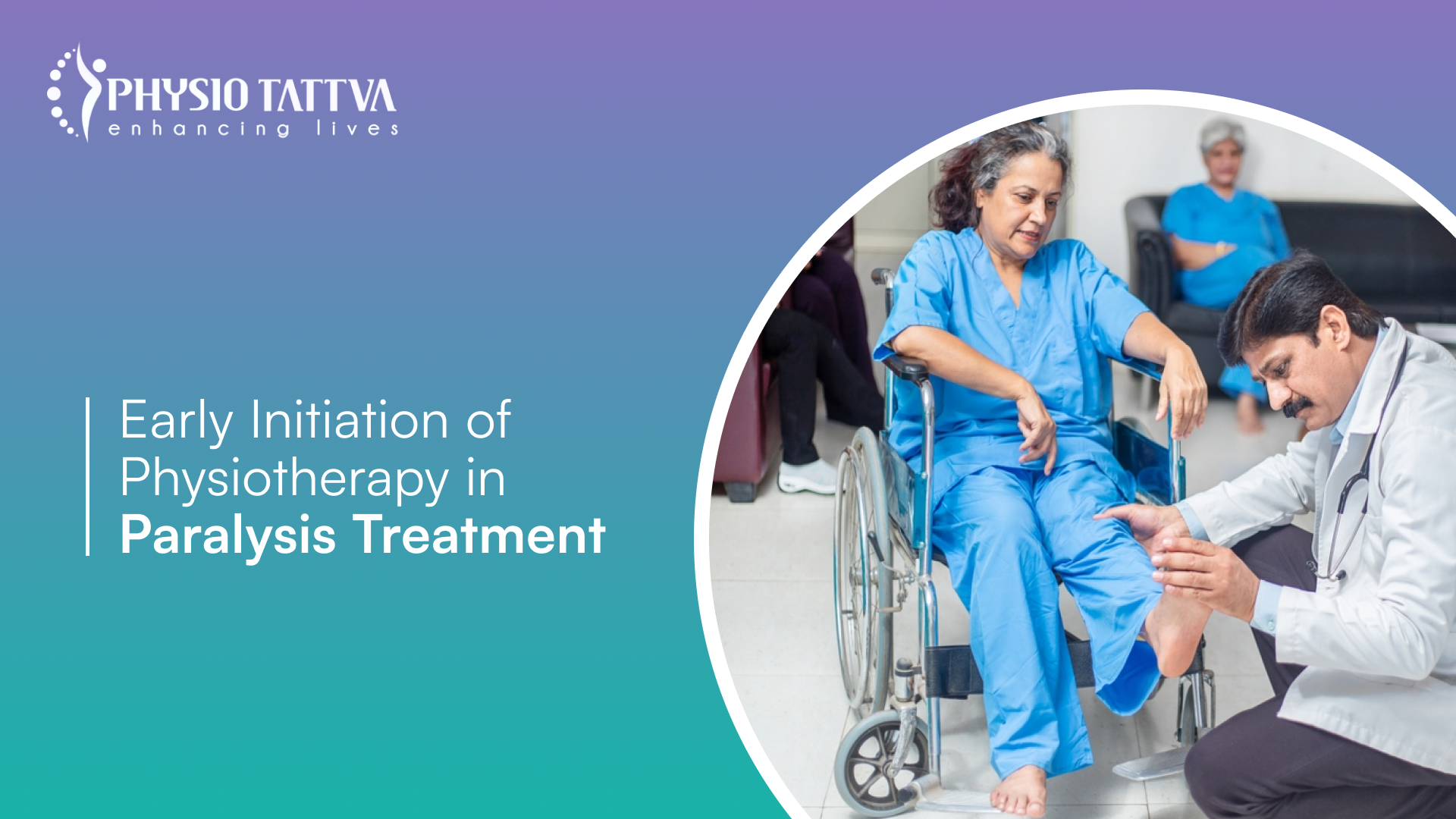 PHYSIO TATTVA
enhancing lives

Early Initiation of Physiotherapy in Paralysis Treatment